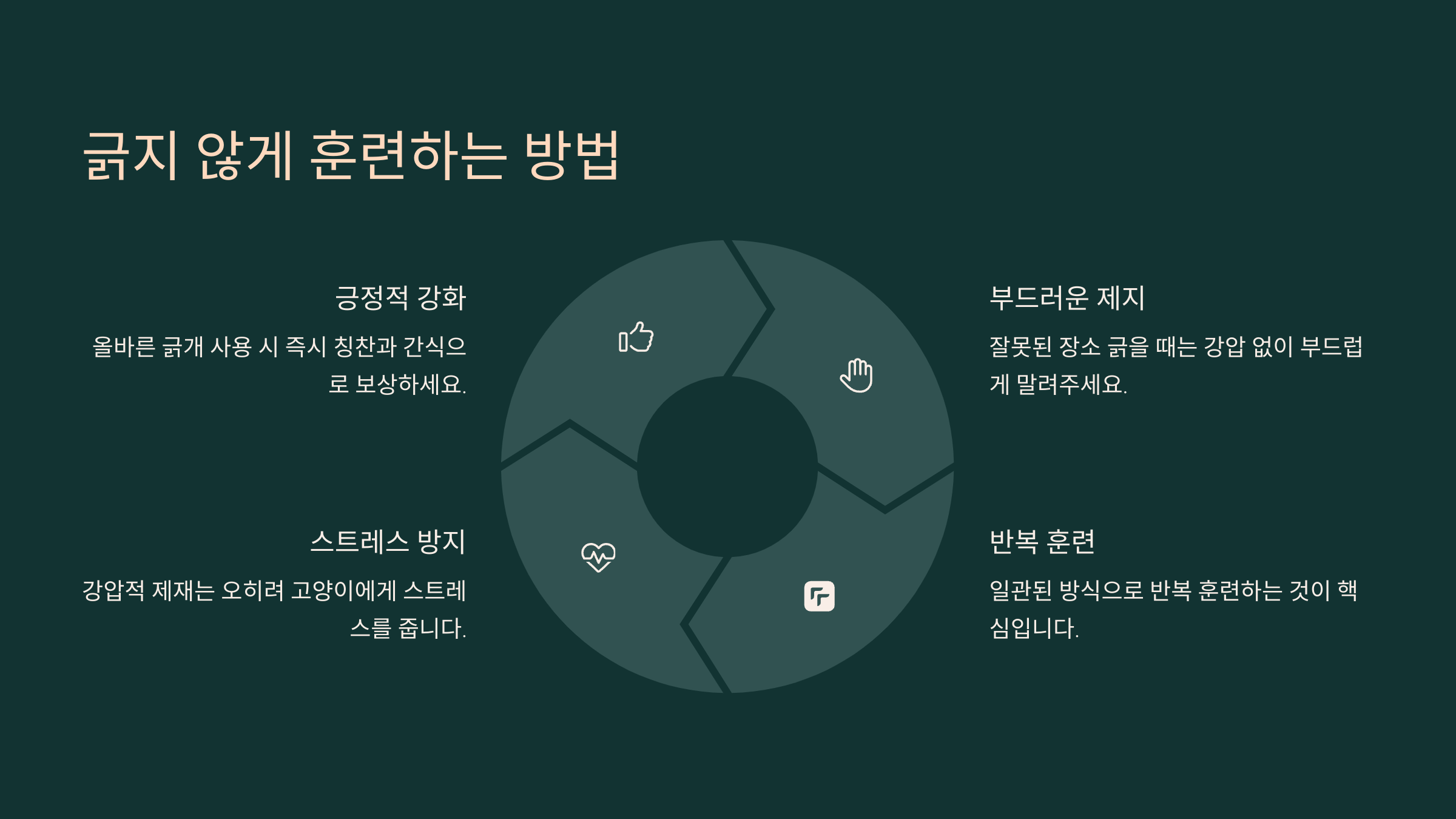 긁지 않게 훈련하는 방법

긍정적 강화

올바른 긁개 사용 시 즉시 칭찬과 간식으로 보상하세요.

부드러운 제지

잘못된 장소 긁을 때는 강압 없이 부드럽게 말려주세요.

스트레스 방지

강압적 제재는 오히려 고양이에게 스트레스를 줍니다.

반복 훈련

일관된 방식으로 반복 훈련하는 것이 핵심입니다.